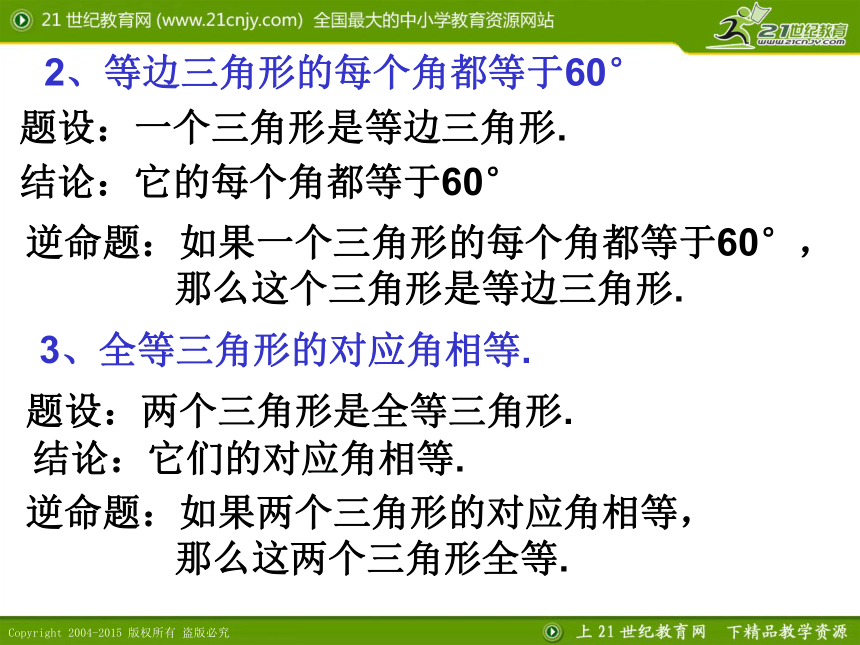 21 世纪教育网 (www.21cnjy.com) 全国最大的中小学教育资源网站

21世纪教育
www.21cnjy.com

2、等边三角形的每个角都等于60°

题设：一个三角形是等边三角形.

结论：它的每个角都等于60°

逆命题：如果一个三角形的每个角都等于60°，那么这个三角形是等边三角形.

3、全等三角形的对应角相等.

题设：两个三角形是全等三角形.

结论：它们的对应角相等.

逆命题：如果两个三角形的对应角相等，那么这两个三角形全等.

Copyright 2004-2015 版权所有 盗版必究

上 21 世纪教育网 下精品教学资源